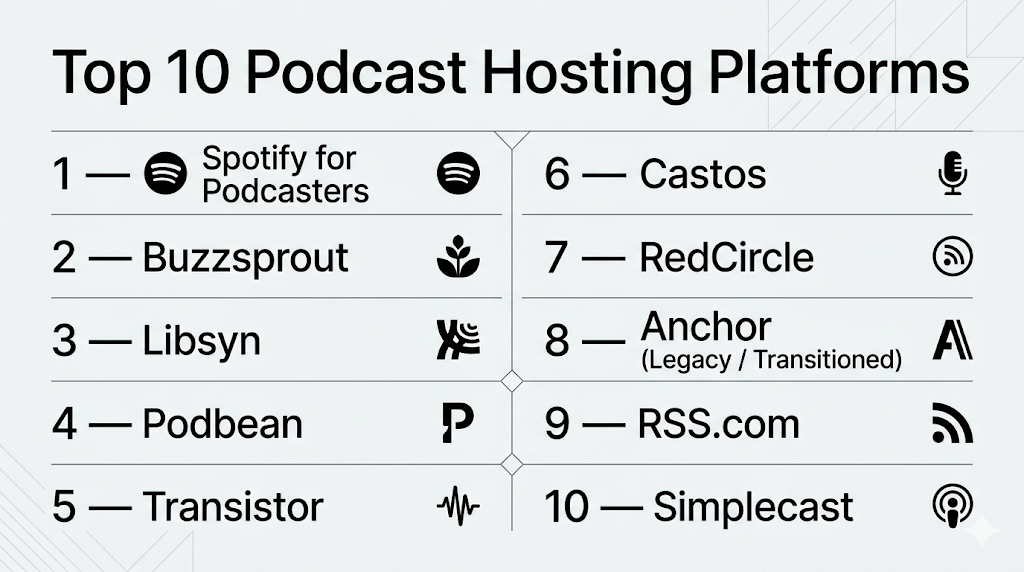 Top 10 Podcast Hosting Platforms

1 — Spotify for Podcasters

2 — Buzzsprout

3 — Libsyn

4 — Podbean

5 — Transistor

6 — Castos

7 — RedCircle

8 — Anchor (Legacy / Transitioned)

9 — RSS.com

10 — Simplecast